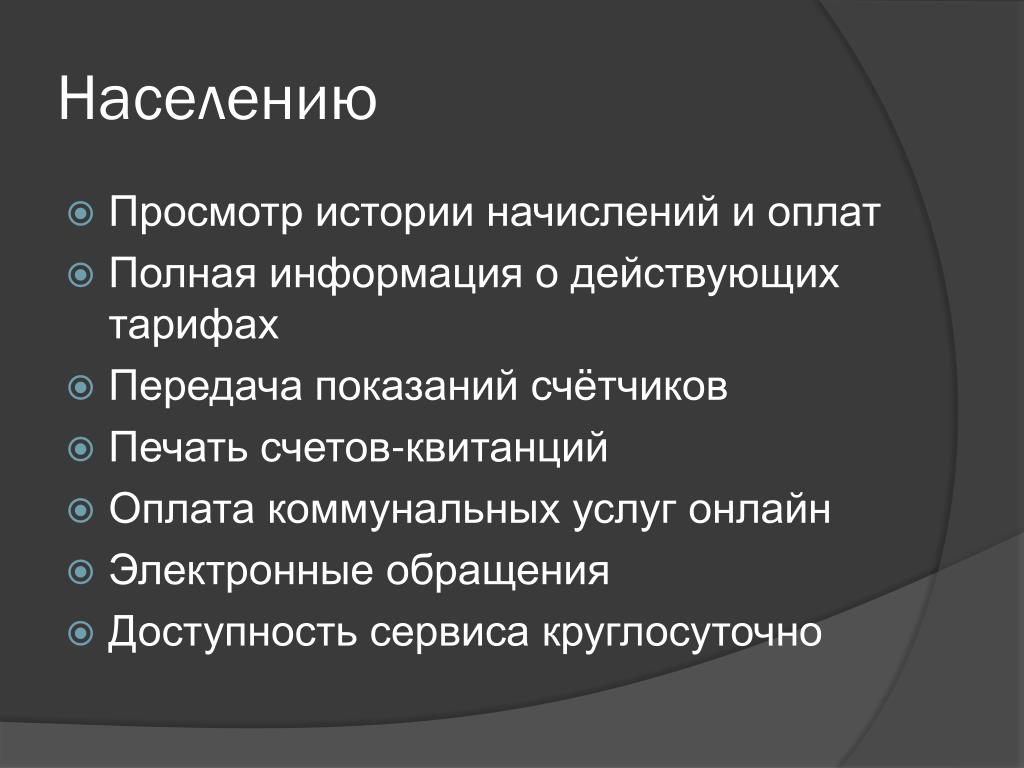 Населению

Просмотр истории начислений и оплат
Полная информация о действующих тарифах
Передача показаний счётчиков
Печать счетов-квитанций
Оплата коммунальных услуг онлайн
Электронные обращения
Доступность сервиса круглосуточно